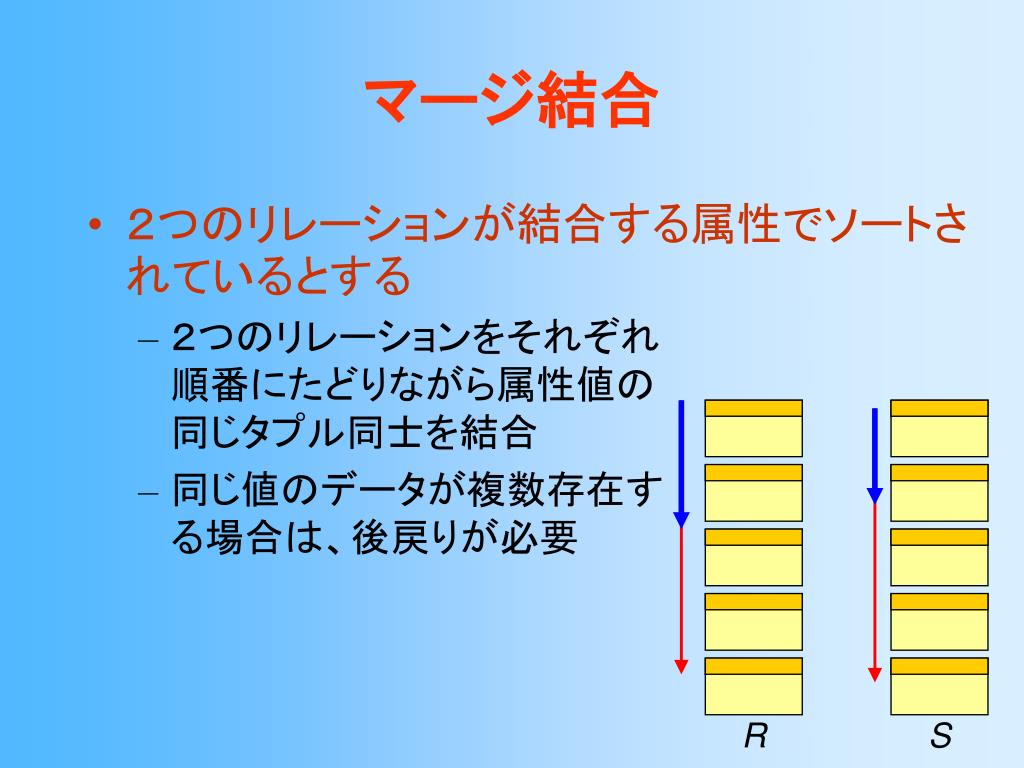 マージ結合

• 2つのリレーションが結合する属性でソートされているとする

– 2つのリレーションをそれぞれ順番にたどりながら属性値の同じタプル同士を結合

– 同じ値のデータが複数存在する場合は、後戻りが必要

R

S